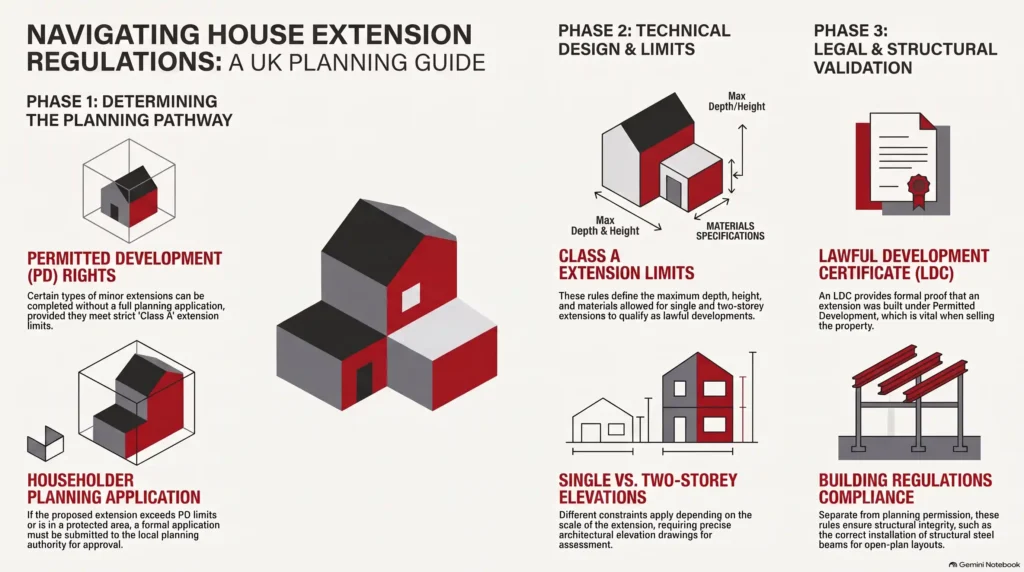 NAVIGATING HOUSE EXTENSION REGULATIONS: A UK PLANNING GUIDE

PHASE 1: DETERMINING THE PLANNING PATHWAY

PERMITTED DEVELOPMENT (PD) RIGHTS

Certain types of minor extensions can be completed without a full planning application, provided they meet strict 'Class A' extension limits.

HOUSEHOLDER PLANNING APPLICATION

If the proposed extension exceeds PD limits or is in a protected area, a formal application must be submitted to the local planning authority for approval.

PHASE 2: TECHNICAL DESIGN & LIMITS

Max Depth/Height

Max Depth & Height

MATERIALS SPECIFICATIONS

CLASS A EXTENSION LIMITS

These rules define the maximum depth, height, and materials allowed for single and two-storey extensions to qualify as lawful developments.

SINGLE VS. TWO-STOREY ELEVATIONS

Different constraints apply depending on the scale of the extension, requiring precise architectural elevation drawings for assessment.

PHASE 3: LEGAL & STRUCTURAL VALIDATION

LAWFUL DEVELOPMENT CERTIFICATE (LDC)

An LDC provides formal proof that an extension was built under Permitted Development, which is vital when selling the property.

BUILDING REGULATIONS COMPLIANCE

Separate from planning permission, these rules ensure structural integrity, such as the correct installation of structural steel beams for open-plan layouts.

Gemini Notebook